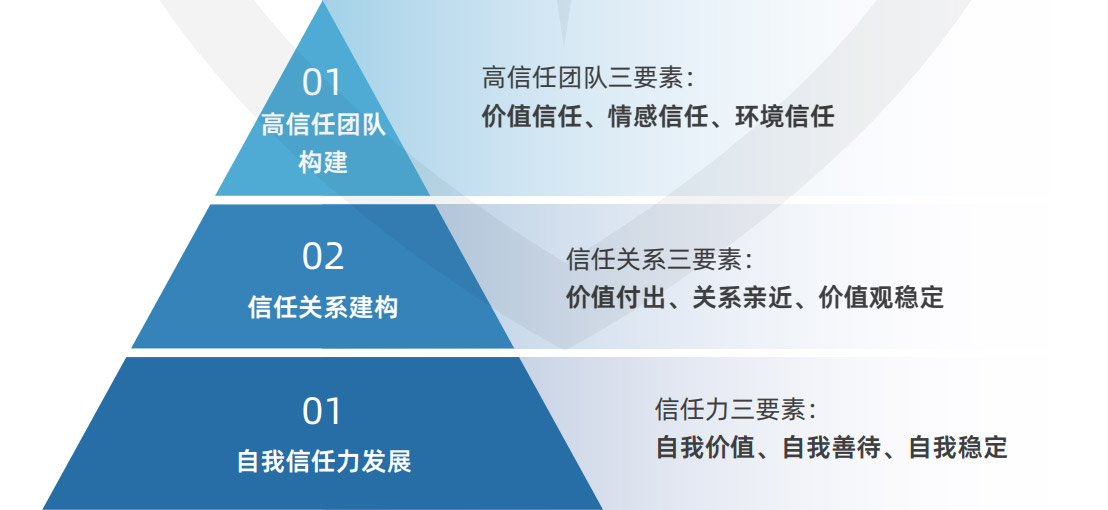 01
高信任团队构建

高信任团队三要素：
价值信任、情感信任、环境信任

02
信任关系建构

信任关系三要素：
价值付出、关系亲近、价值观稳定

01
自我信任力发展

信任力三要素：
自我价值、自我善待、自我稳定